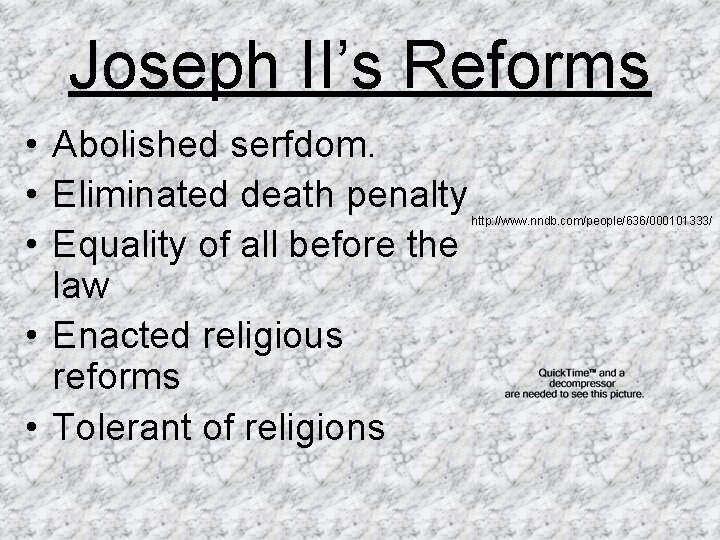 Joseph II's Reforms

• Abolished serfdom.
• Eliminated death penalty
• Equality of all before the law
• Enacted religious reforms
• Tolerant of religions

http://www.nndb.com/people/636/000101333/

QuickTime™ and a decompressor are needed to see this picture.